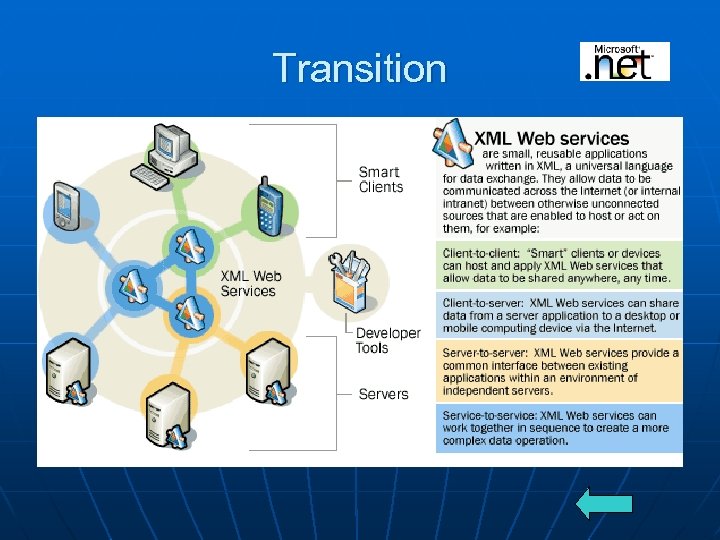 Transition

Microsoft .net

Smart Clients

XML Web Services

Developer Tools

Servers

XML Web services are small, reusable applications written in XML, a universal language for data exchange. They allow data to be communicated across the Internet (or internal intranet) between otherwise unconnected sources that are enabled to host or act on them, for example:

Client-to-client: "Smart" clients or devices can host and apply XML Web services that allow data to be shared anywhere, any time.

Client-to-server: XML Web services can share data from a server application to a desktop or mobile computing device via the Internet.

Server-to-server: XML Web services provide a common interface between existing applications within an environment of independent servers.

Service-to-service: XML Web services can work together in sequence to create a more complex data operation.